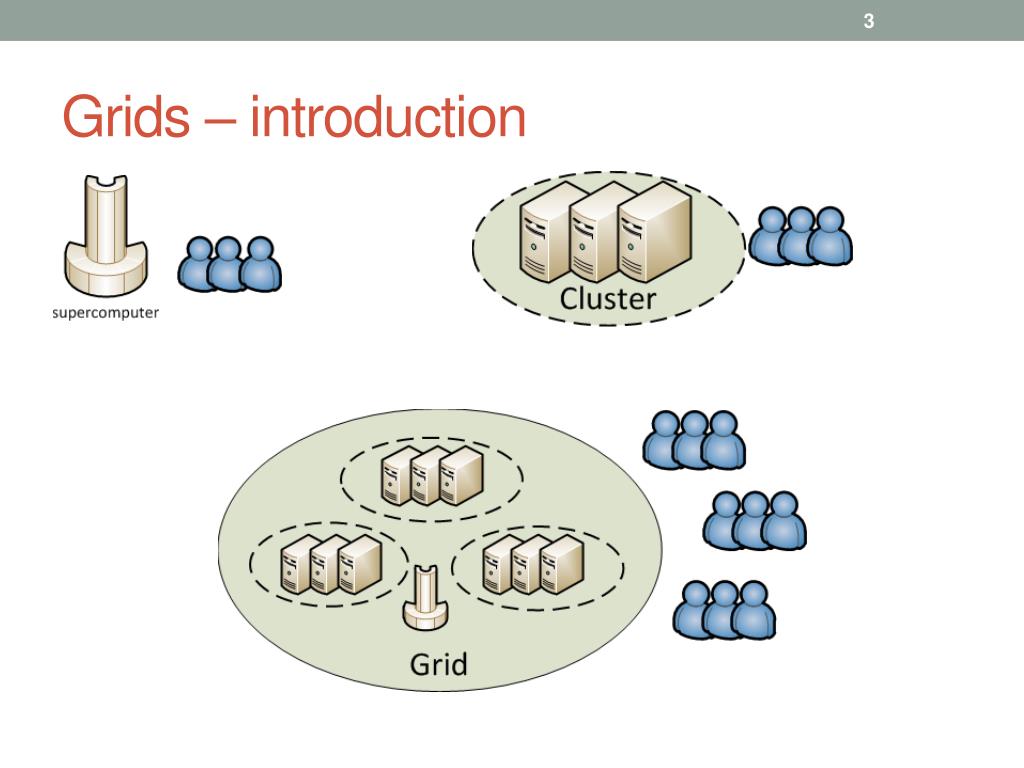 3

Grids – introduction

supercomputer

Cluster

Grid